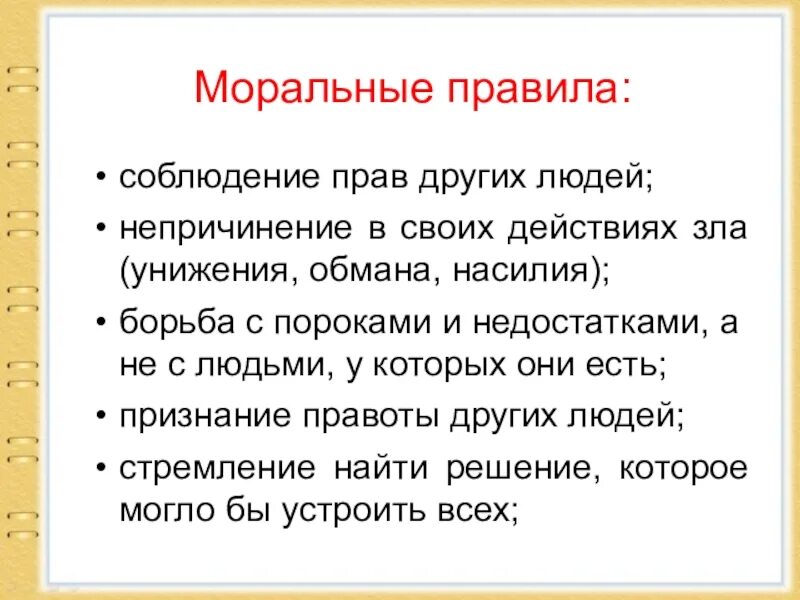 Моральные правила:

• соблюдение прав других людей;
• непричинение в своих действиях зла (унижения, обмана, насилия);
• борьба с пороками и недостатками, а не с людьми, у которых они есть;
• признание правоты других людей;
• стремление найти решение, которое могло бы устроить всех;